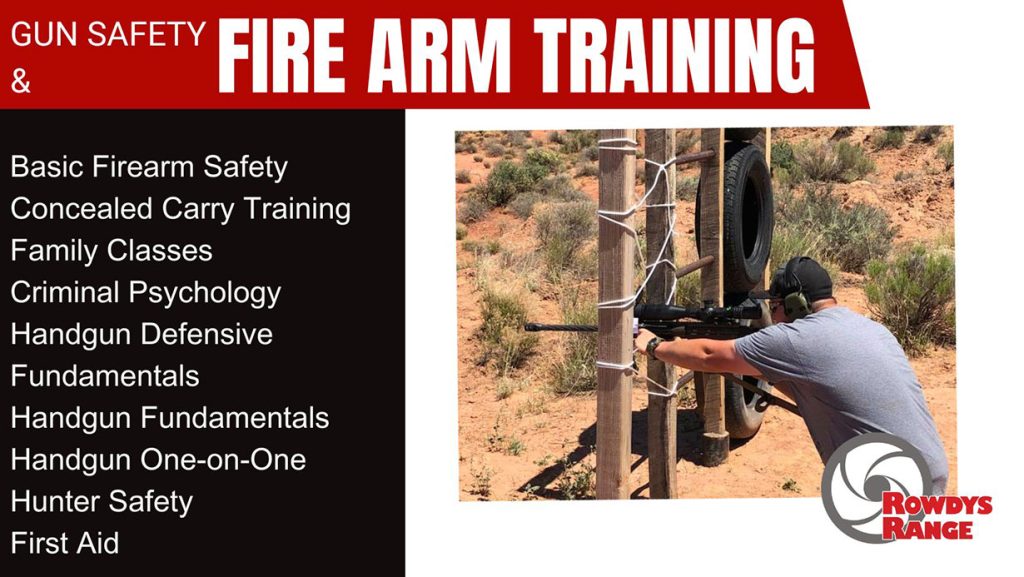 GUN SAFETY
&
FIRE ARM TRAINING

Basic Firearm Safety
Concealed Carry Training
Family Classes
Criminal Psychology
Handgun Defensive Fundamentals
Handgun Fundamentals
Handgun One-on-One
Hunter Safety
First Aid

ROWDYS RANGE